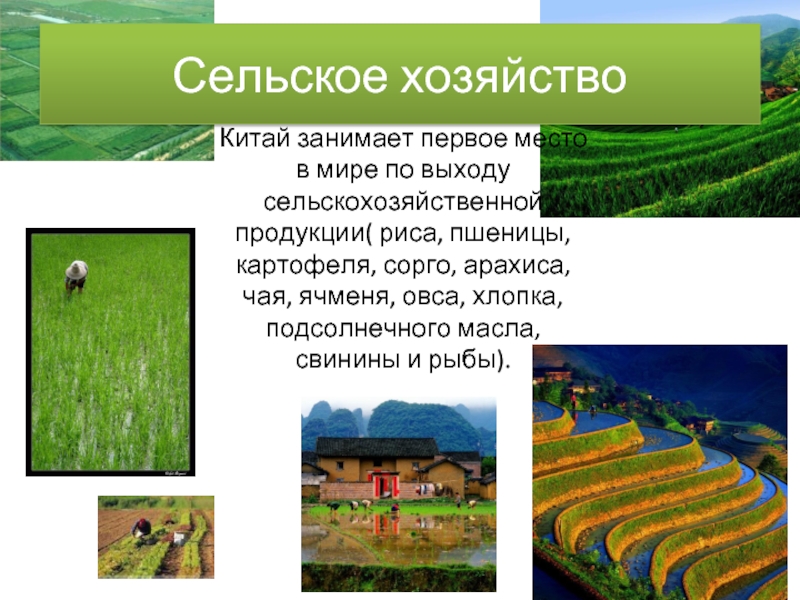 Сельское хозяйство

Китай занимает первое место в мире по выходу сельскохозяйственной продукции( риса, пшеницы, картофеля, сорго, арахиса, чая, ячменя, овса, хлопка, подсолнечного масла, свинины и рыбы).